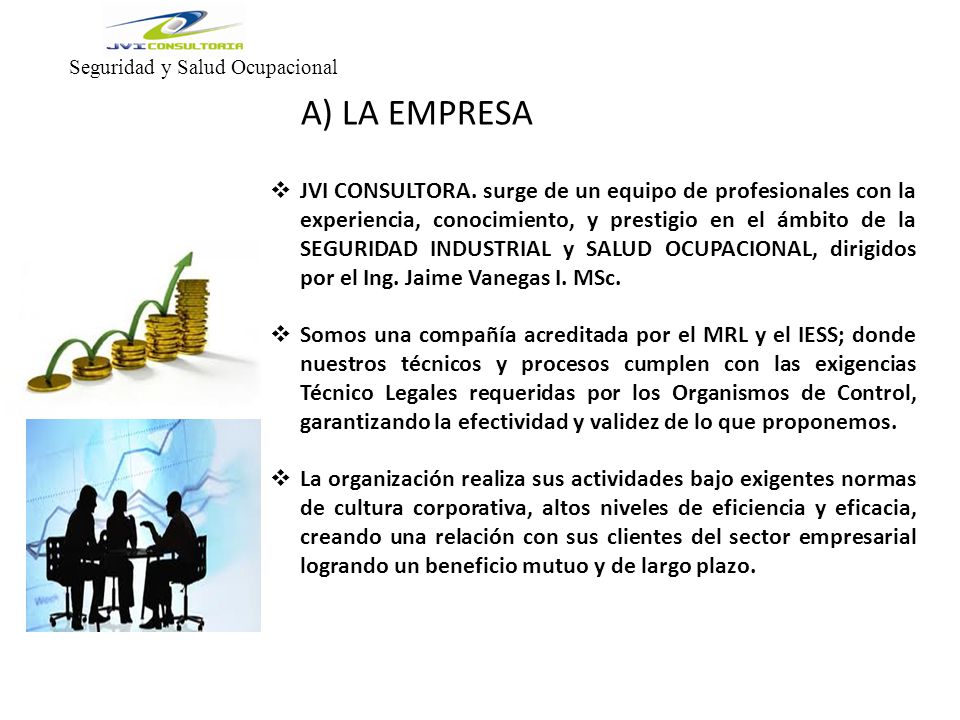 JVI CONSULTORIA
Seguridad y Salud Ocupacional

A) LA EMPRESA

❖ JVI CONSULTORA. surge de un equipo de profesionales con la experiencia, conocimiento, y prestigio en el ámbito de la SEGURIDAD INDUSTRIAL y SALUD OCUPACIONAL, dirigidos por el Ing. Jaime Vanegas I. MSc.

❖ Somos una compañía acreditada por el MRL y el IESS; donde nuestros técnicos y procesos cumplen con las exigencias Técnico Legales requeridas por los Organismos de Control, garantizando la efectividad y validez de lo que proponemos.

❖ La organización realiza sus actividades bajo exigentes normas de cultura corporativa, altos niveles de eficiencia y eficacia, creando una relación con sus clientes del sector empresarial logrando un beneficio mutuo y de largo plazo.